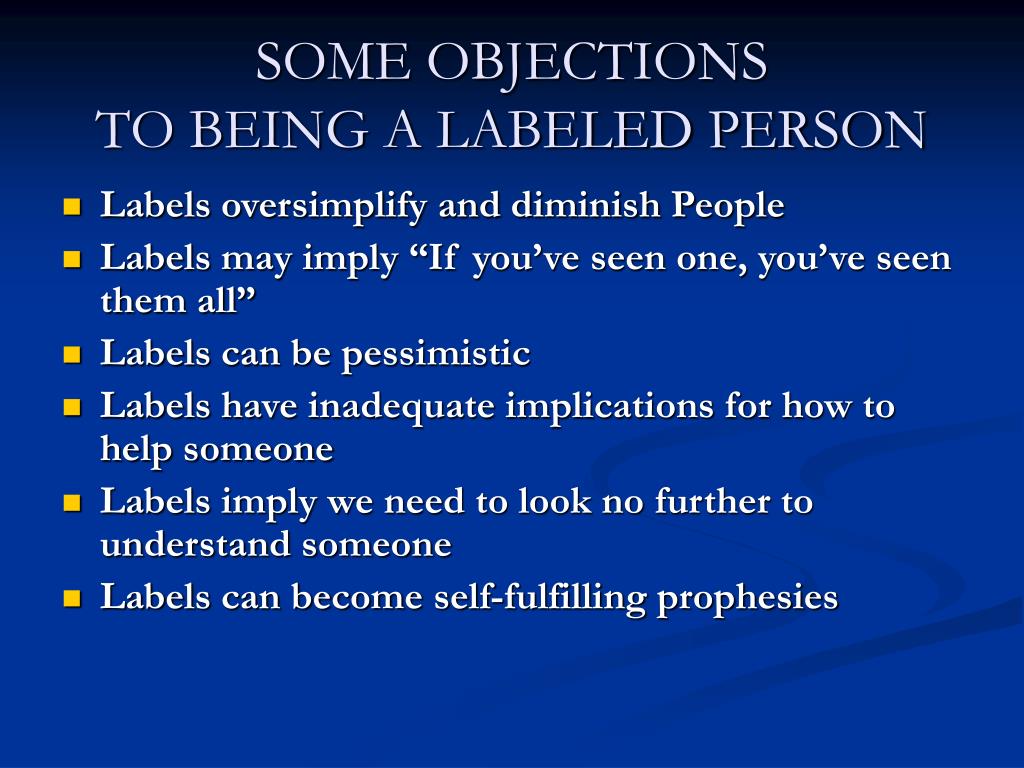 SOME OBJECTIONS
TO BEING A LABELED PERSON

- Labels oversimplify and diminish People
- Labels may imply “If you’ve seen one, you’ve seen them all”
- Labels can be pessimistic
- Labels have inadequate implications for how to help someone
- Labels imply we need to look no further to understand someone
- Labels can become self-fulfilling prophesies